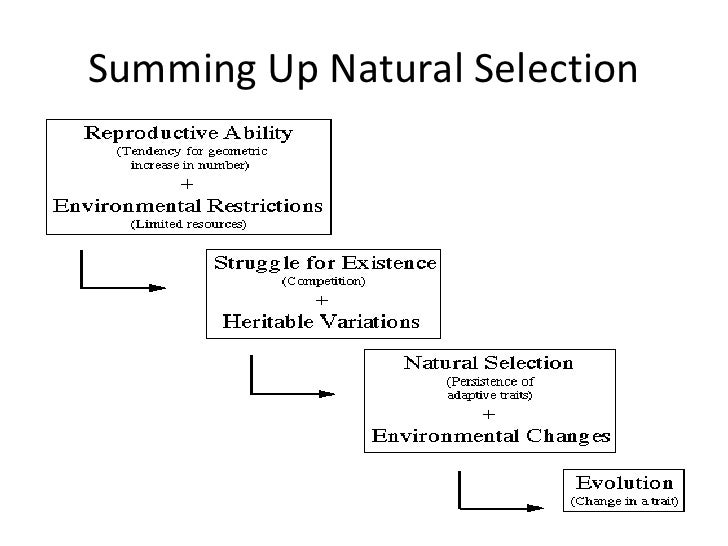 Summing Up Natural Selection

Reproductive Ability
(Tendency for geometric increase in number)
+
Environmental Restrictions
(Limited resources)

Struggle for Existence
(Competition)
+
Heritable Variations

Natural Selection
(Persistence of adaptive traits)
+
Environmental Changes

Evolution
(Change in a trait)